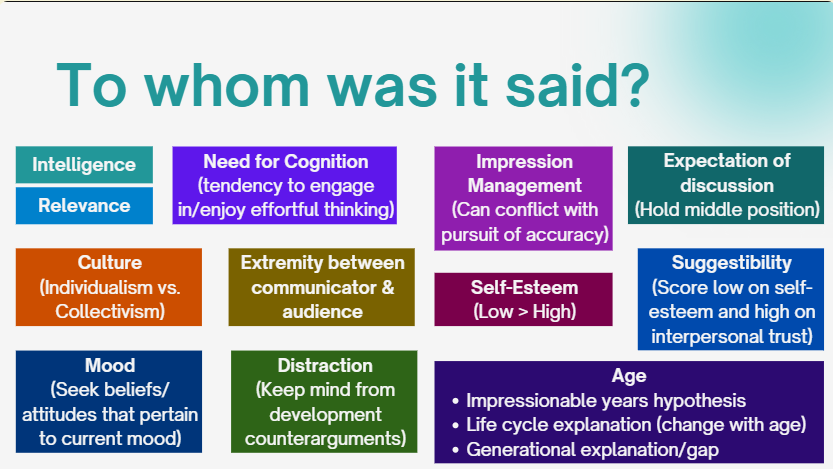 To whom was it said?

Intelligence

Relevance

Need for Cognition (tendency to engage in/enjoy effortful thinking)

Impression Management (Can conflict with pursuit of accuracy)

Expectation of discussion (Hold middle position)

Culture (Individualism vs. Collectivism)

Extremity between communicator & audience

Self-Esteem (Low > High)

Suggestibility (Score low on self-esteem and high on interpersonal trust)

Mood (Seek beliefs/ attitudes that pertain to current mood)

Distraction (Keep mind from development counterarguments)

Age
• Impressionable years hypothesis
• Life cycle explanation (change with age)
• Generational explanation/gap